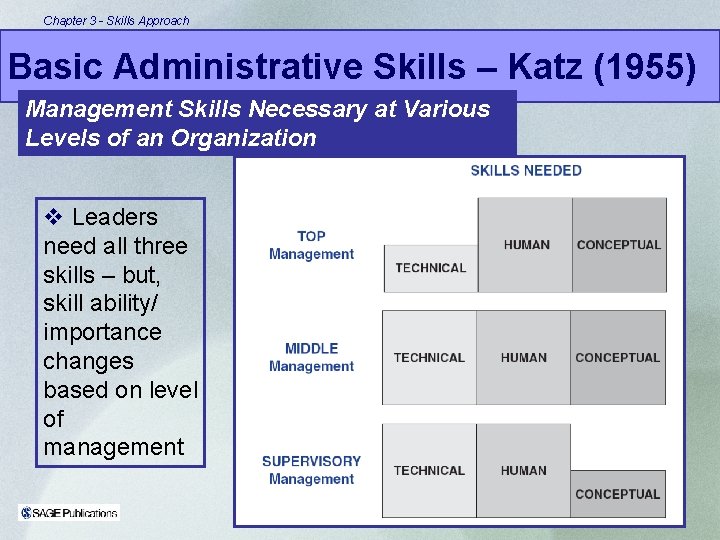 Chapter 3 - Skills Approach

Basic Administrative Skills – Katz (1955)

Management Skills Necessary at Various Levels of an Organization

❖ Leaders need all three skills – but, skill ability/ importance changes based on level of management

SKILLS NEEDED

TOP Management

TECHNICAL

HUMAN

CONCEPTUAL

MIDDLE Management

TECHNICAL

HUMAN

CONCEPTUAL

SUPERVISORY Management

TECHNICAL

HUMAN

CONCEPTUAL

SAGE Publications